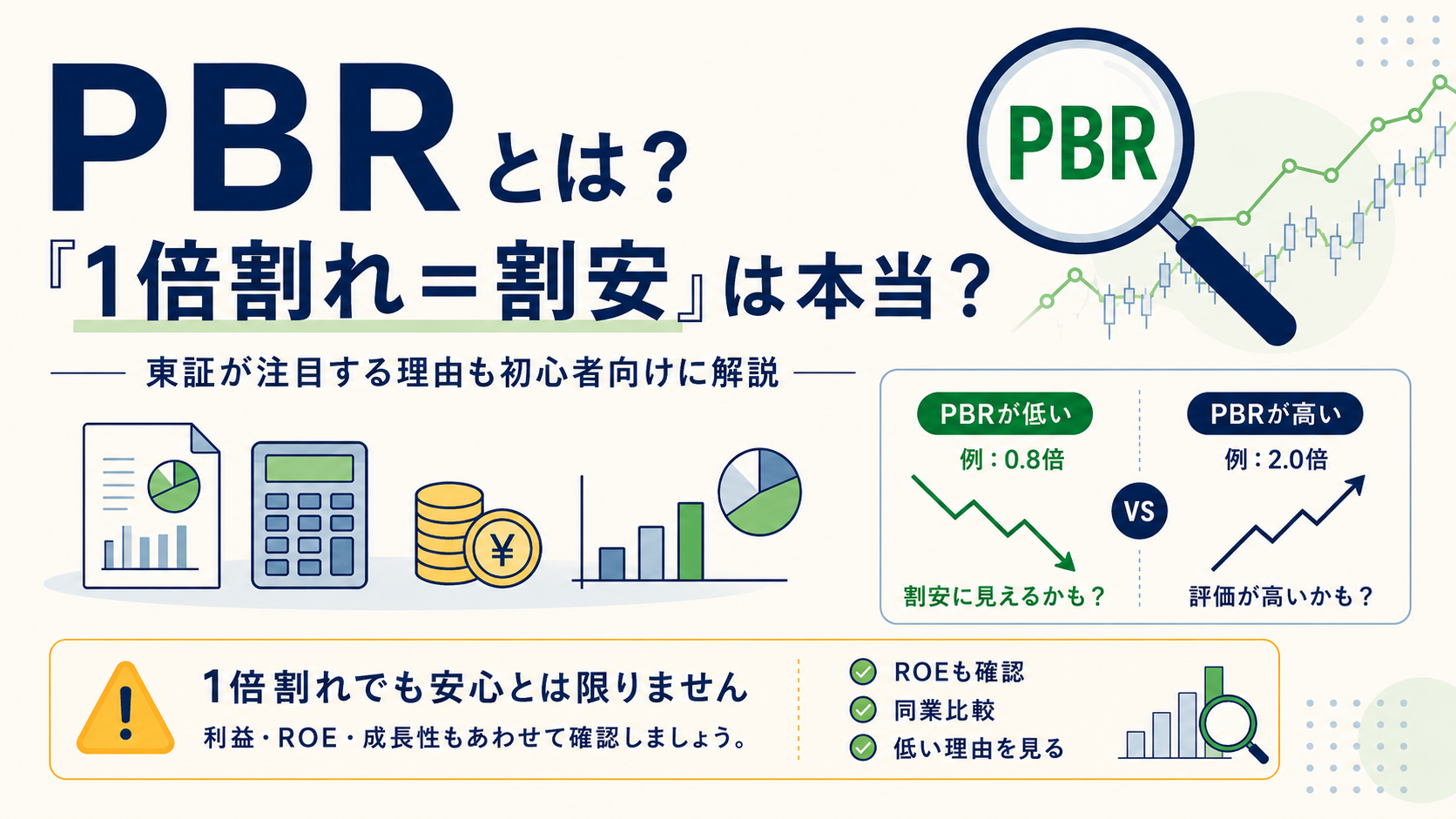 PBRとは？
『1倍割れ＝割安』は本当？

東証が注目する理由も初心者向けに解説

PBR

¥

PBRが低い
例：0.8倍
割安に見えるかも？

VS

PBRが高い
例：2.0倍
評価が高いかも？

1倍割れでも安心とは限りません
利益・ROE・成長性もあわせて確認しましょう。

ROEも確認
同業比較
低い理由を見る